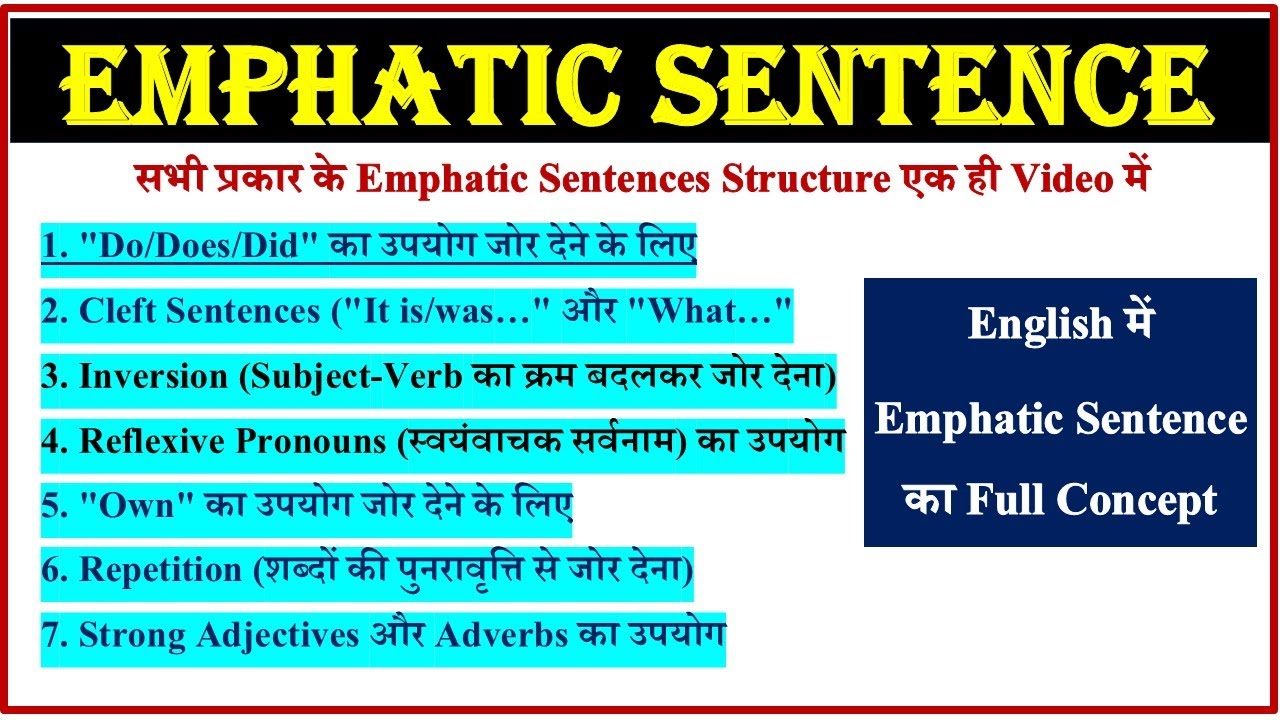 EMPHATIC SENTENCE

सभी प्रकार के Emphatic Sentences Structure एक ही Video में

1. "Do/Does/Did" का उपयोग जोर देने के लिए

2. Cleft Sentences ("It is/was…" और "What…"

3. Inversion (Subject-Verb का क्रम बदलकर जोर देना)

4. Reflexive Pronouns (स्वयंवाचक सर्वनाम) का उपयोग

5. "Own" का उपयोग जोर देने के लिए

6. Repetition (शब्दों की पुनरावृत्ति से जोर देना)

7. Strong Adjectives और Adverbs का उपयोग

English में Emphatic Sentence का Full Concept